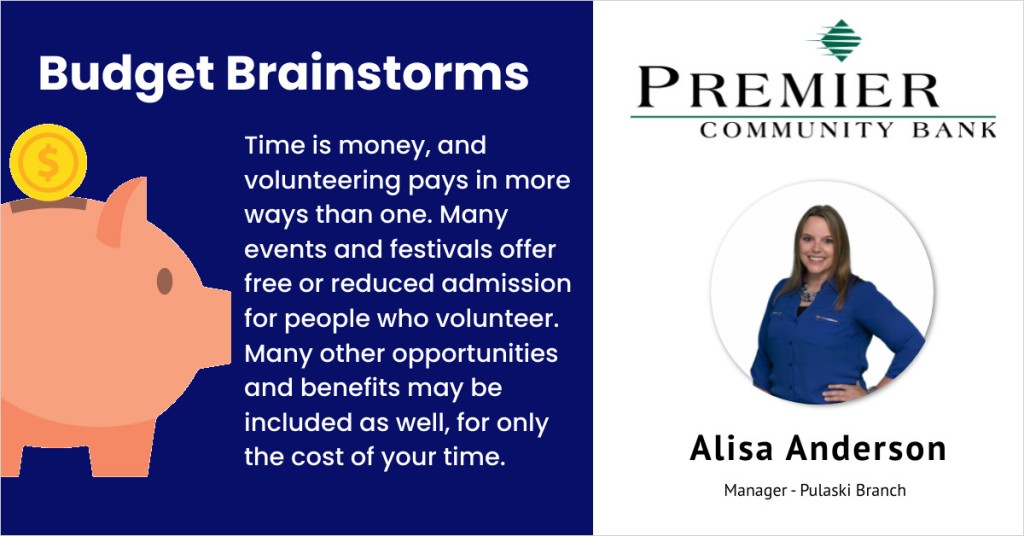 Budget Brainstorms

$

Time is money, and volunteering pays in more ways than one. Many events and festivals offer free or reduced admission for people who volunteer. Many other opportunities and benefits may be included as well, for only the cost of your time.

PREMIER
COMMUNITY BANK

Alisa Anderson

Manager - Pulaski Branch